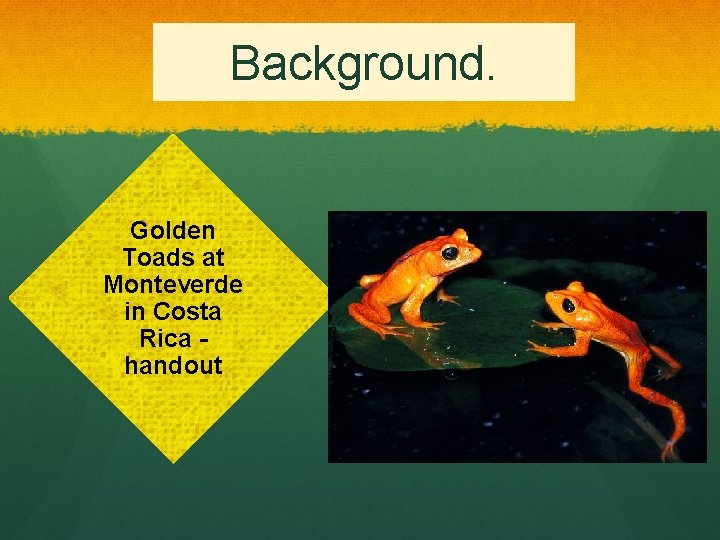 Background.

Golden Toads at Monteverde in Costa Rica - handout